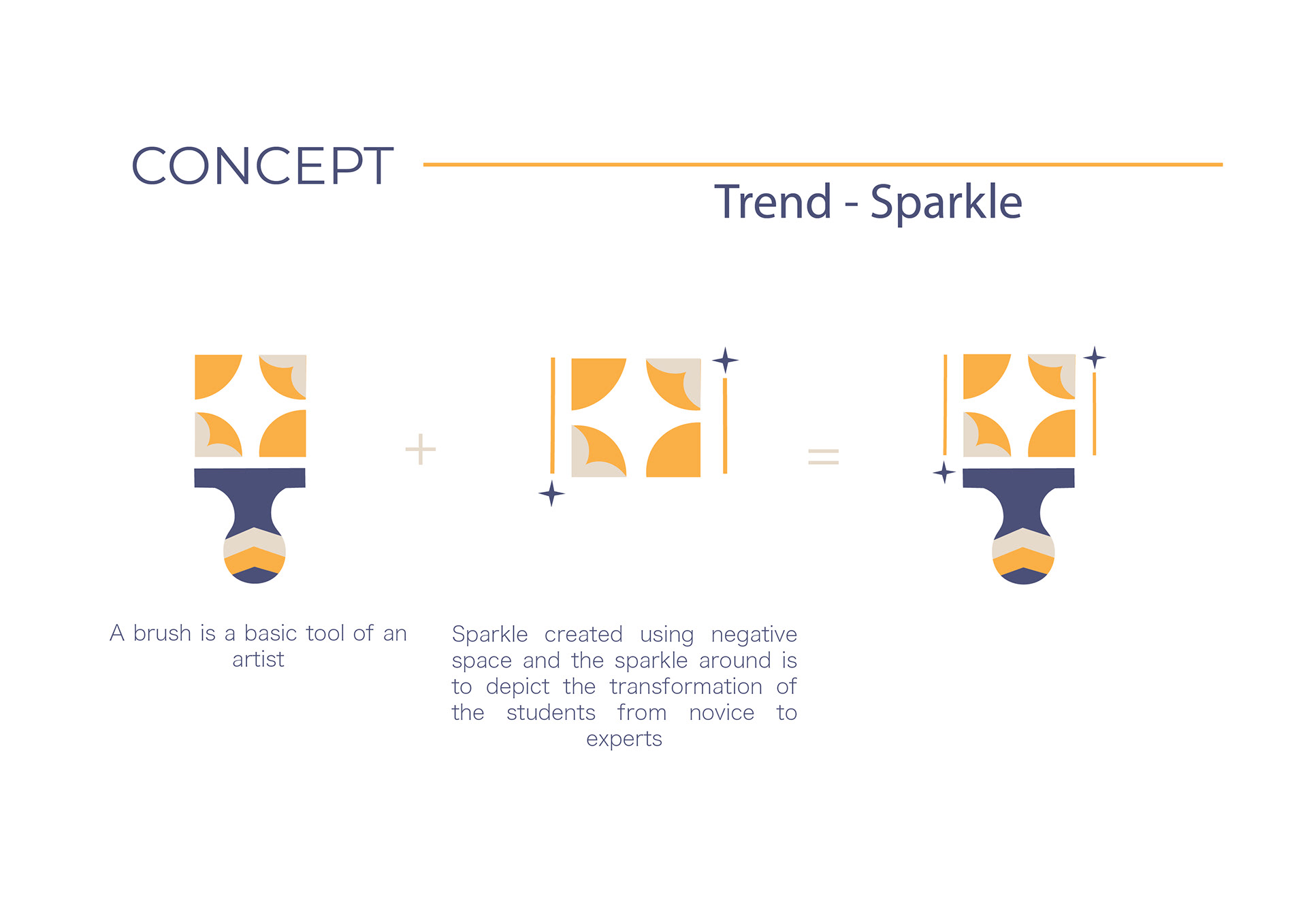 CONCEPT

Trend - Sparkle

+

=

A brush is a basic tool of an artist

Sparkle created using negative space and the sparkle around is to depict the transformation of the students from novice to experts